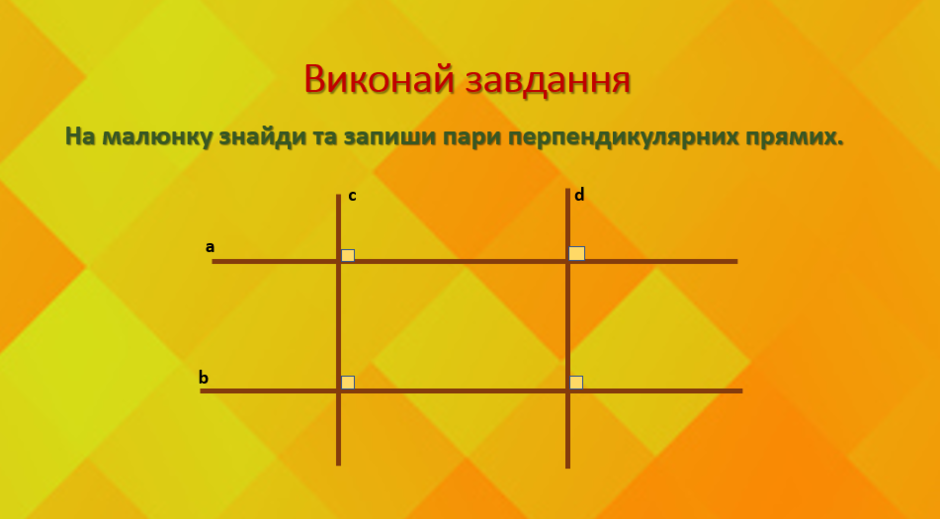 Виконай завдання

На малюнку знайди та запиши пари перпендикулярних прямих.

c

d

a

b